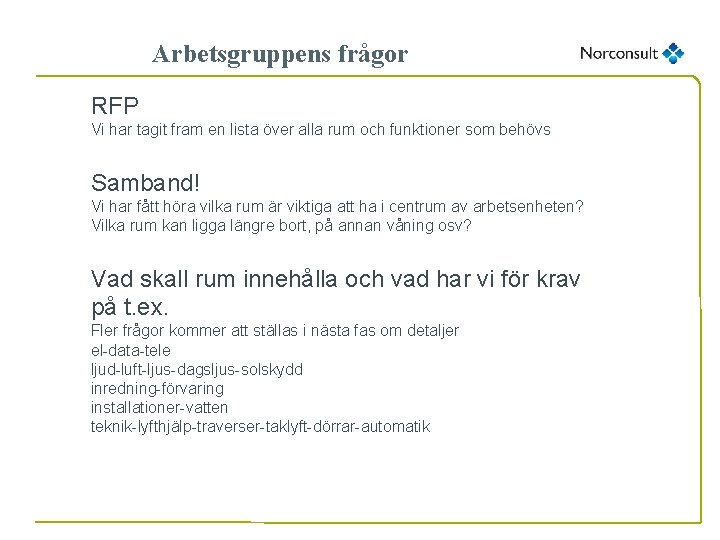 Arbetsgruppens frågor

Norconsult

RFP
Vi har tagit fram en lista över alla rum och funktioner som behövs

Samband!
Vi har fått höra vilka rum är viktiga att ha i centrum av arbetsenheten?
Vilka rum kan ligga längre bort, på annan våning osv?

Vad skall rum innehålla och vad har vi för krav på t.ex.
Fler frågor kommer att ställas i nästa fas om detaljer
el-data-tele
ljud-luft-ljus-dagsljus-solskydd
inredning-förvaring
installationer-vatten
teknik-lyfthjälp-traverser-taklyft-dörrar-automatik